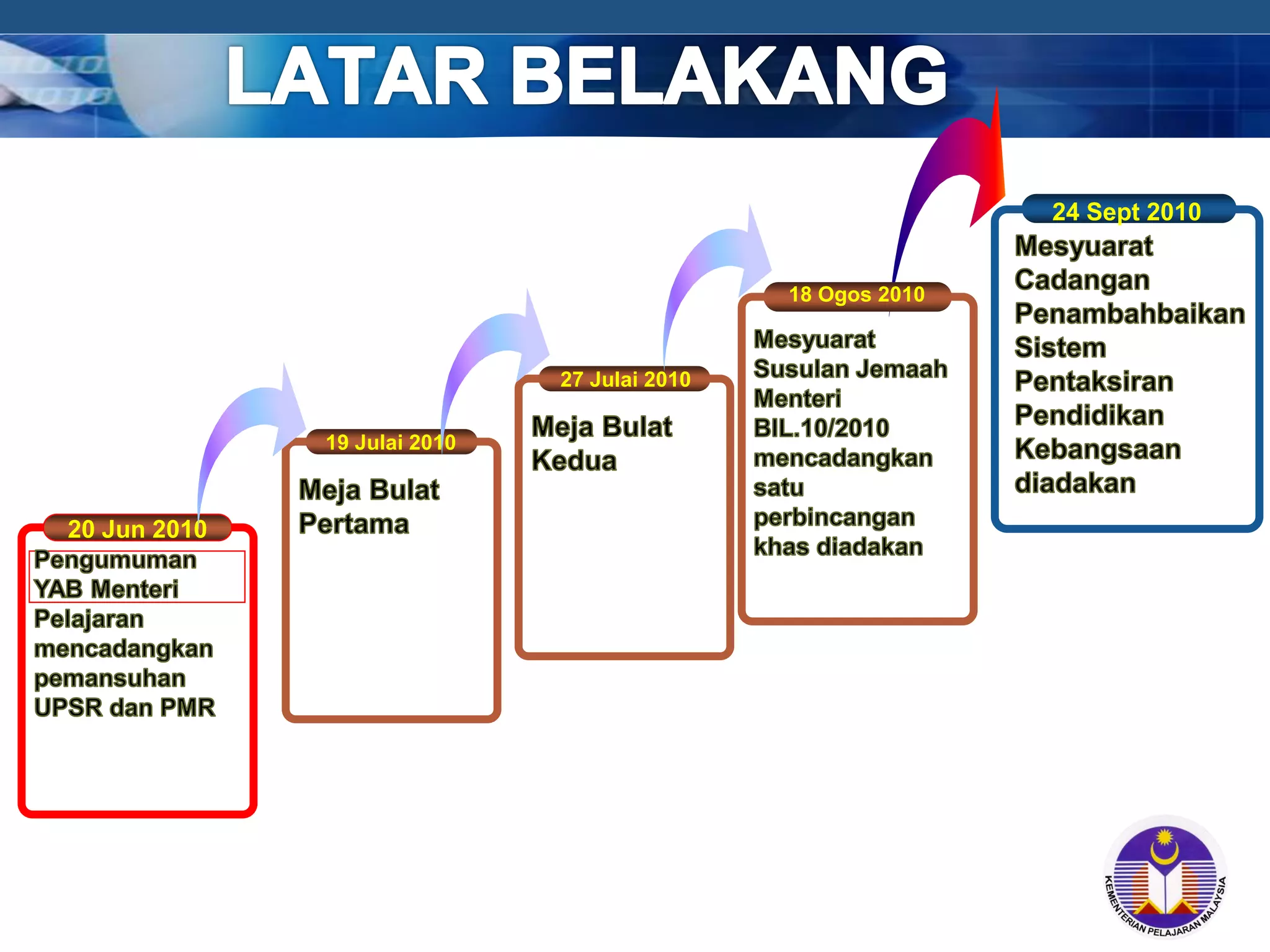 LATAR BELAKANG

20 Jun 2010
Pengumuman YAB Menteri Pelajaran mencadangkan pemansuhan UPSR dan PMR

19 Julai 2010
Meja Bulat Pertama

27 Julai 2010
Meja Bulat Kedua

18 Ogos 2010
Mesyuarat Susulan Jemaah Menteri BIL.10/2010 mencadangkan satu perbincangan khas diadakan

24 Sept 2010
Mesyuarat Cadangan Penambahbaikan Sistem Pentaksiran Pendidikan Kebangsaan diadakan

KEMENTERIAN PELAJARAN MALAYSIA